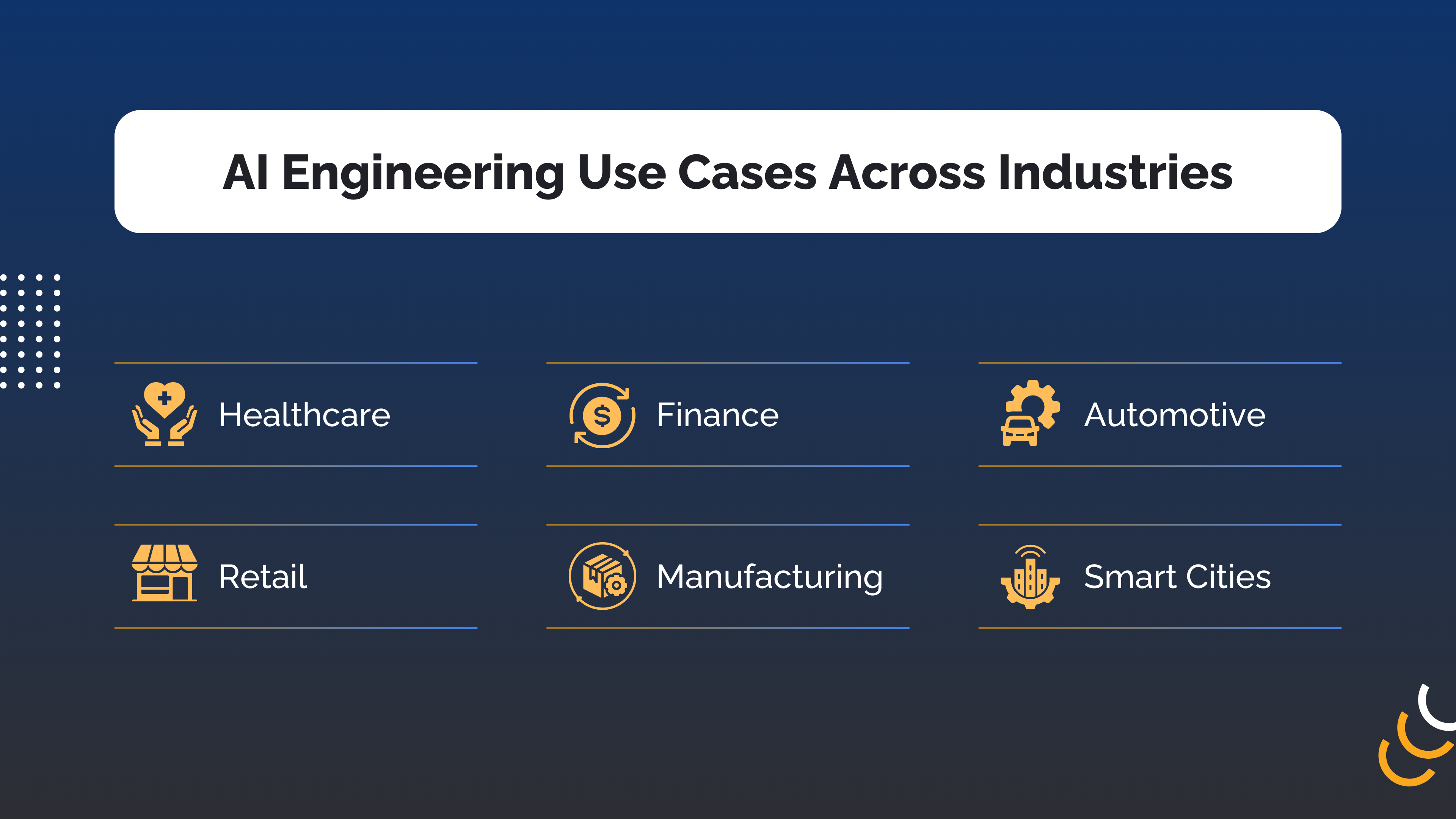 AI Engineering Use Cases Across Industries

Healthcare

Finance

Automotive

Retail

Manufacturing

Smart Cities